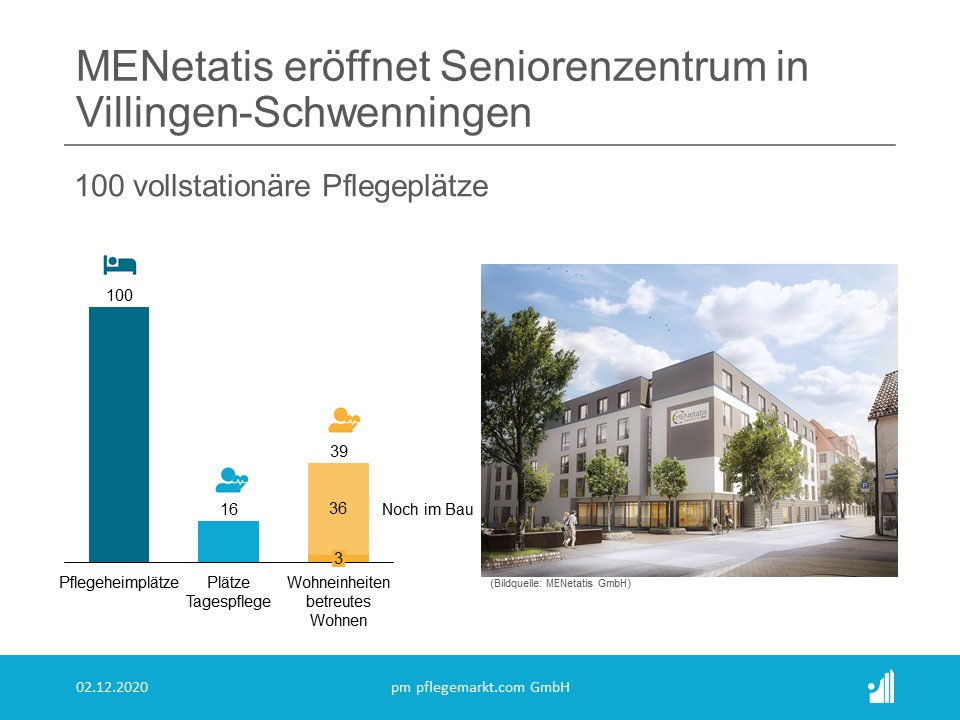 MENetatis eröffnet Seniorenzentrum in Villingen-Schwenningen

100 vollstationäre Pflegeplätze

100

16

39

36

Noch im Bau

3

Pflegeheimplätze

Plätze Tagespflege

Wohneinheiten betreutes Wohnen

MENetatis

(Bildquelle: MENetatis GmbH)

02.12.2020

pm pflegemarkt.com GmbH